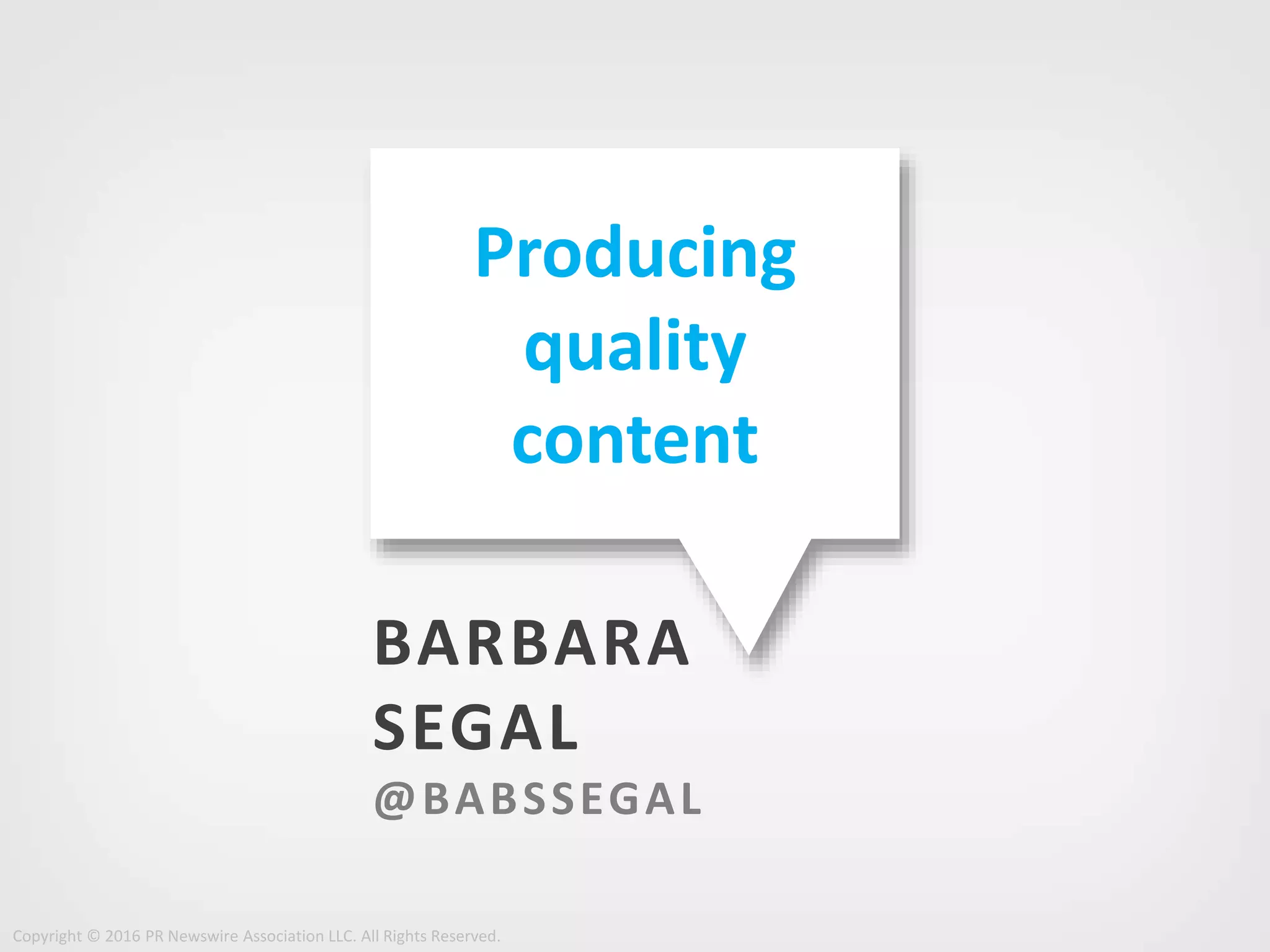 Producing quality content

BARBARA SEGAL
@BABSSEGAL

Copyright © 2016 PR Newswire Association LLC. All Rights Reserved.